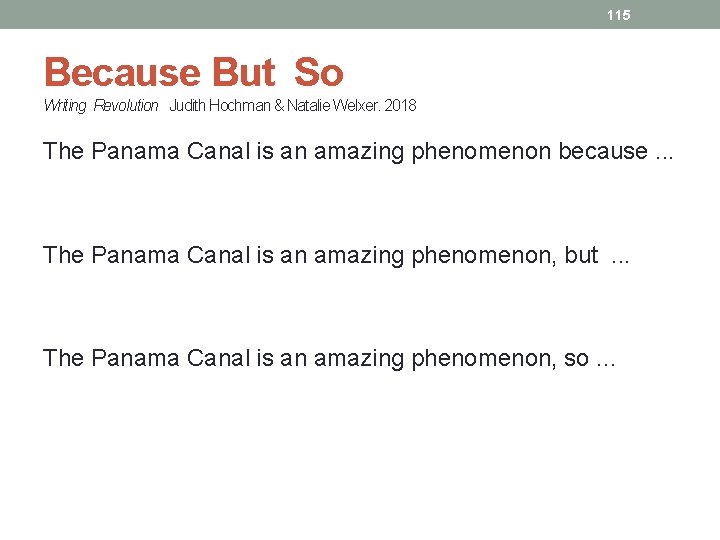 115

Because But So

Writing Revolution Judith Hochman & Natalie Wexler. 2018

The Panama Canal is an amazing phenomenon because ...

The Panama Canal is an amazing phenomenon, but ...

The Panama Canal is an amazing phenomenon, so ...